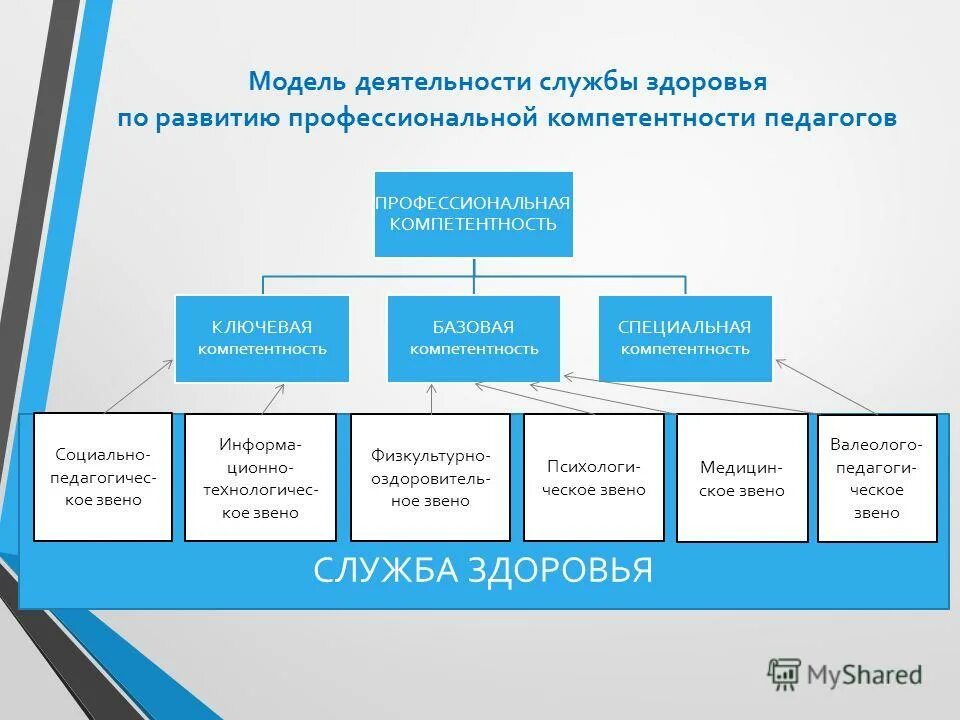 Модель деятельности службы здоровья по развитию профессиональной компетентности педагогов

ПРОФЕССИОНАЛЬНАЯ КОМПЕТЕНТНОСТЬ

КЛЮЧЕВАЯ компетентность

БАЗОВАЯ компетентность

СПЕЦИАЛЬНАЯ компетентность

Социально-педагогическое звено

Информационно-технологическое звено

Физкультурно-оздоровительное звено

Психологическое звено

Медицинское звено

Валеолого-педагогическое звено

СЛУЖБА ЗДОРОВЬЯ

MyShared